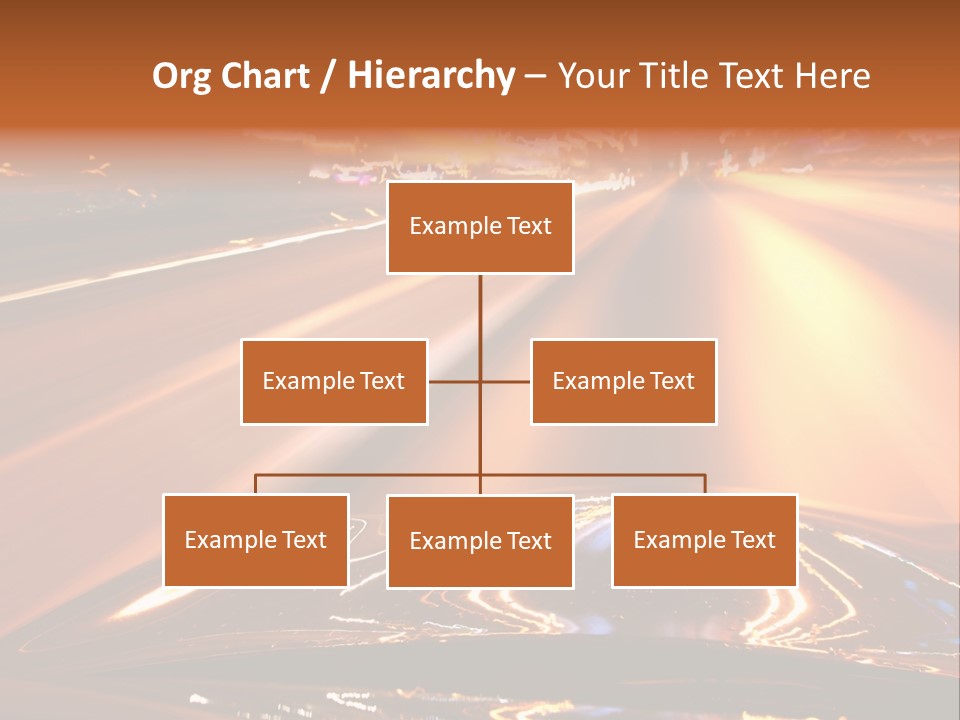 Org Chart / Hierarchy – Your Title Text Here

Example Text

Example Text

Example Text

Example Text

Example Text

Example Text